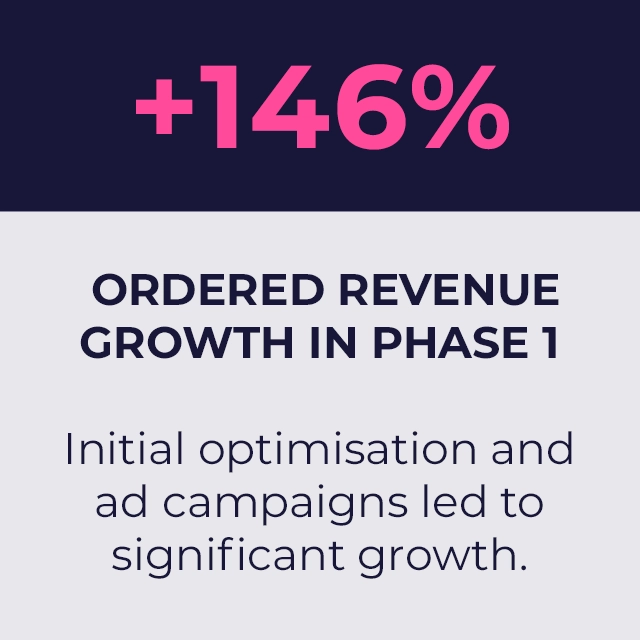 +146%

ORDERED REVENUE GROWTH IN PHASE 1

Initial optimisation and ad campaigns led to significant growth.